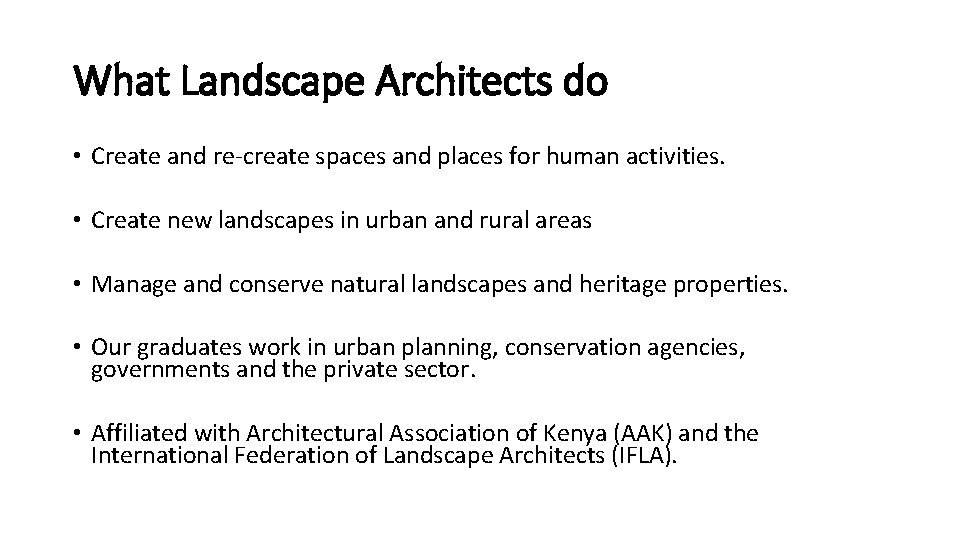 What Landscape Architects do

• Create and re-create spaces and places for human activities.

• Create new landscapes in urban and rural areas

• Manage and conserve natural landscapes and heritage properties.

• Our graduates work in urban planning, conservation agencies, governments and the private sector.

• Affiliated with Architectural Association of Kenya (AAK) and the International Federation of Landscape Architects (IFLA).